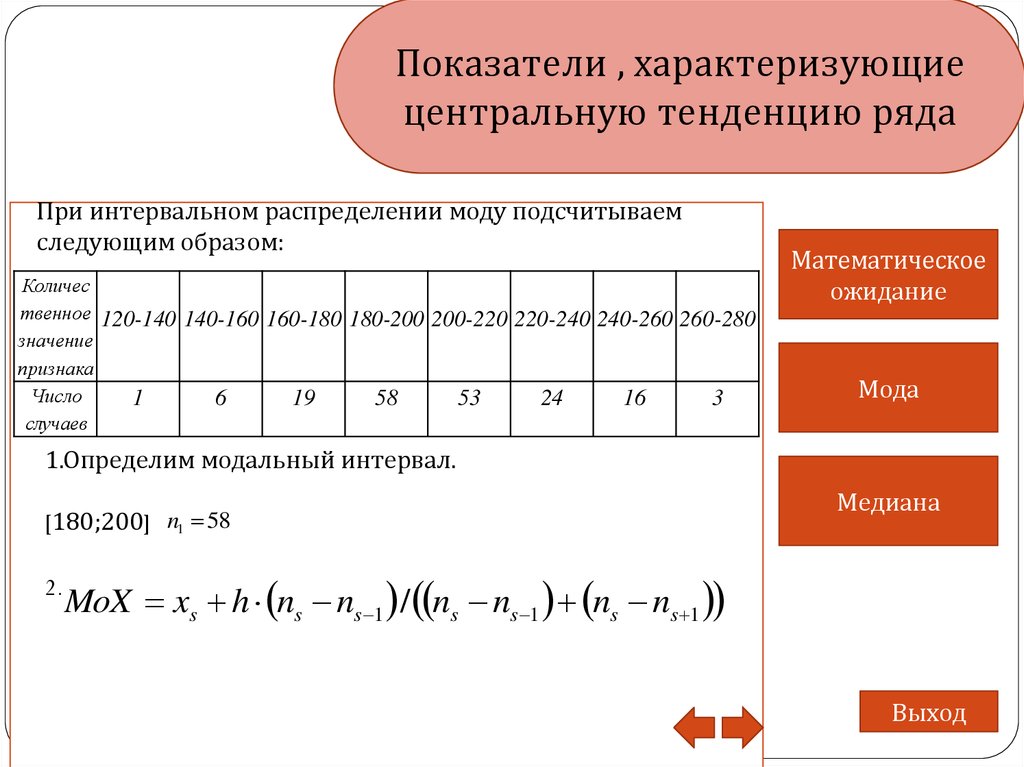 Показатели , характеризующие центральную тенденцию ряда

При интервальном распределении моду подсчитываем следующим образом:

| Количественное значение признака | 120-140 | 140-160 | 160-180 | 180-200 | 200-220 | 220-240 | 240-260 | 260-280 |
|---|---|---|---|---|---|---|---|---|
| Число случаев | 1 | 6 | 19 | 58 | 53 | 24 | 16 | 3 |

1.Определим модальный интервал.

[180;200] $n_1 = 58$

2. $MoX = x_s + h \cdot (n_s - n_{s-1}) / ((n_s - n_{s-1}) + (n_s - n_{s+1}))$

Математическое ожидание

Мода

Медиана

Выход